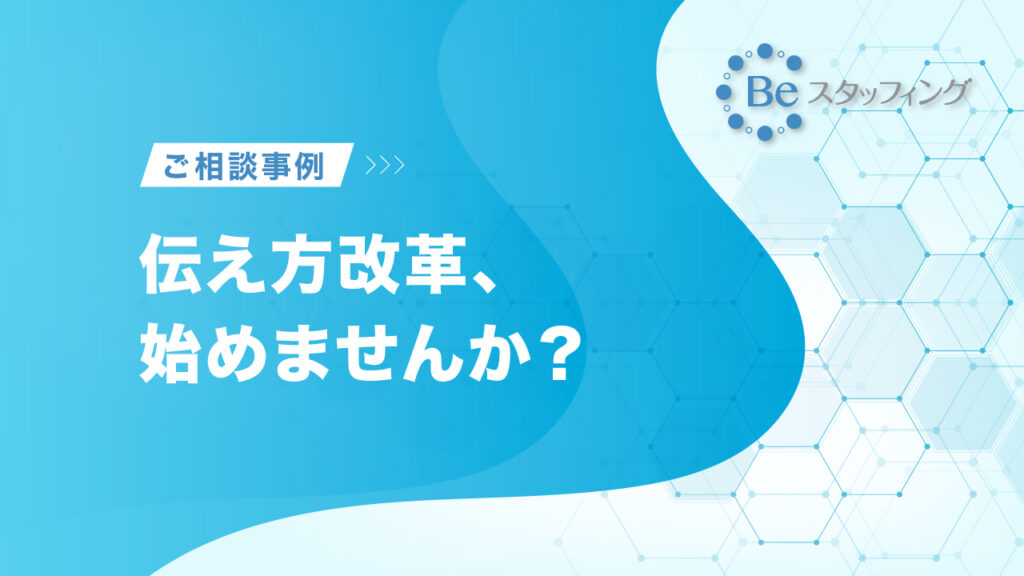 Be スタッフィング

ご相談事例 >>>

伝え方改革、
始めませんか？